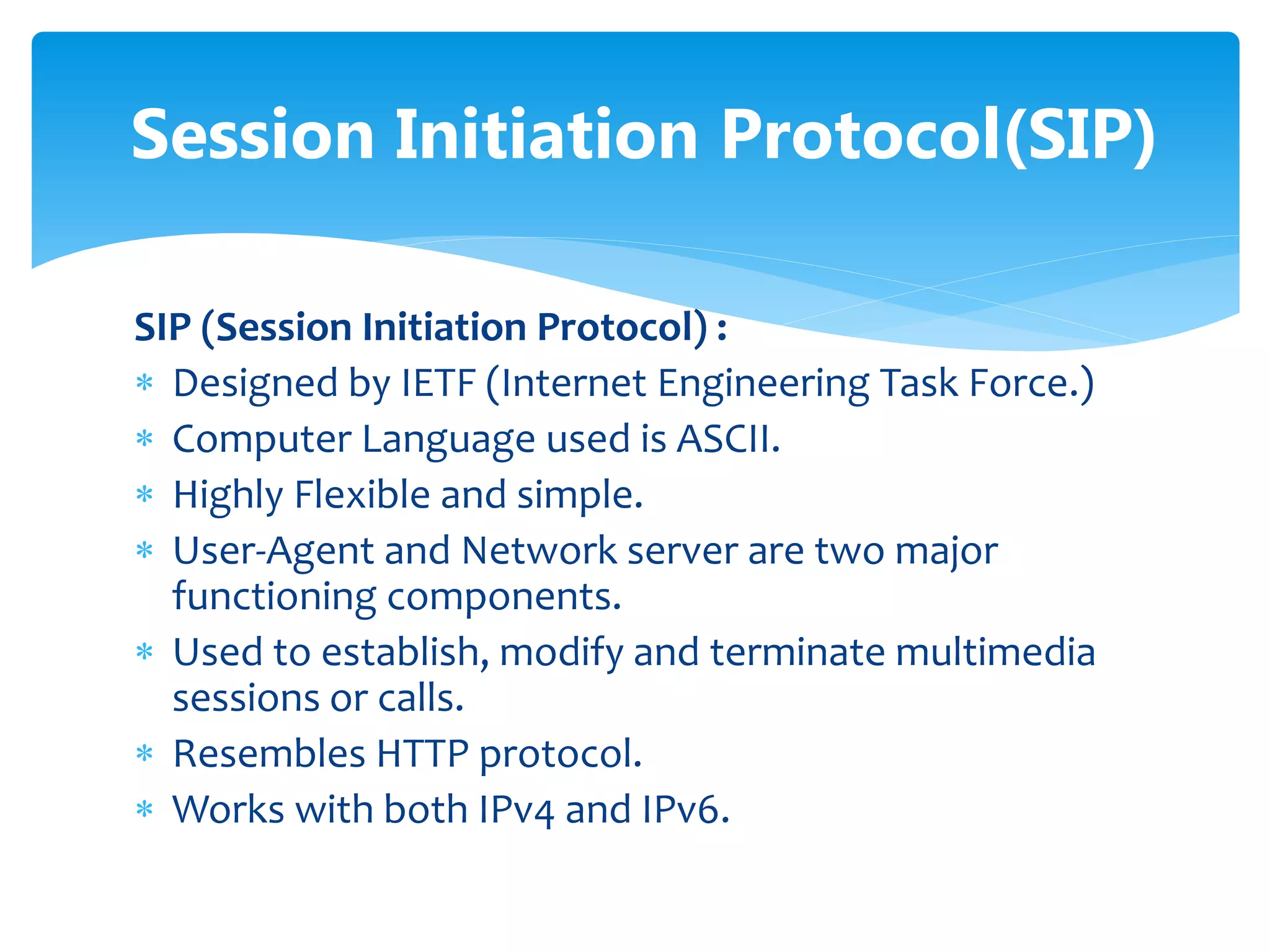 Session Initiation Protocol(SIP)

SIP (Session Initiation Protocol) :

* Designed by IETF (Internet Engineering Task Force.)
* Computer Language used is ASCII.
* Highly Flexible and simple.
* User-Agent and Network server are two major functioning components.
* Used to establish, modify and terminate multimedia sessions or calls.
* Resembles HTTP protocol.
* Works with both IPv4 and IPv6.